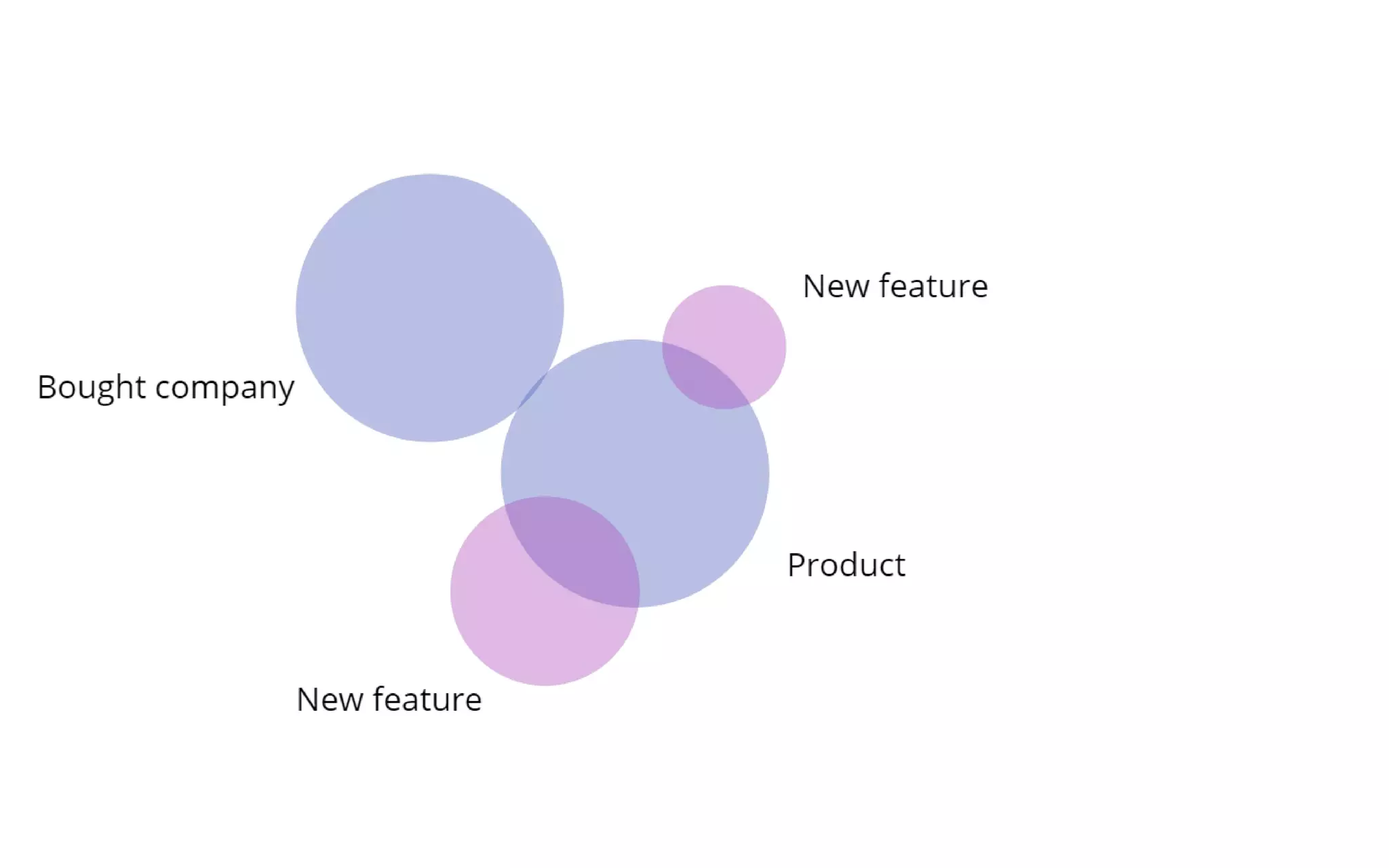 New feature

Bought company

Product

New feature